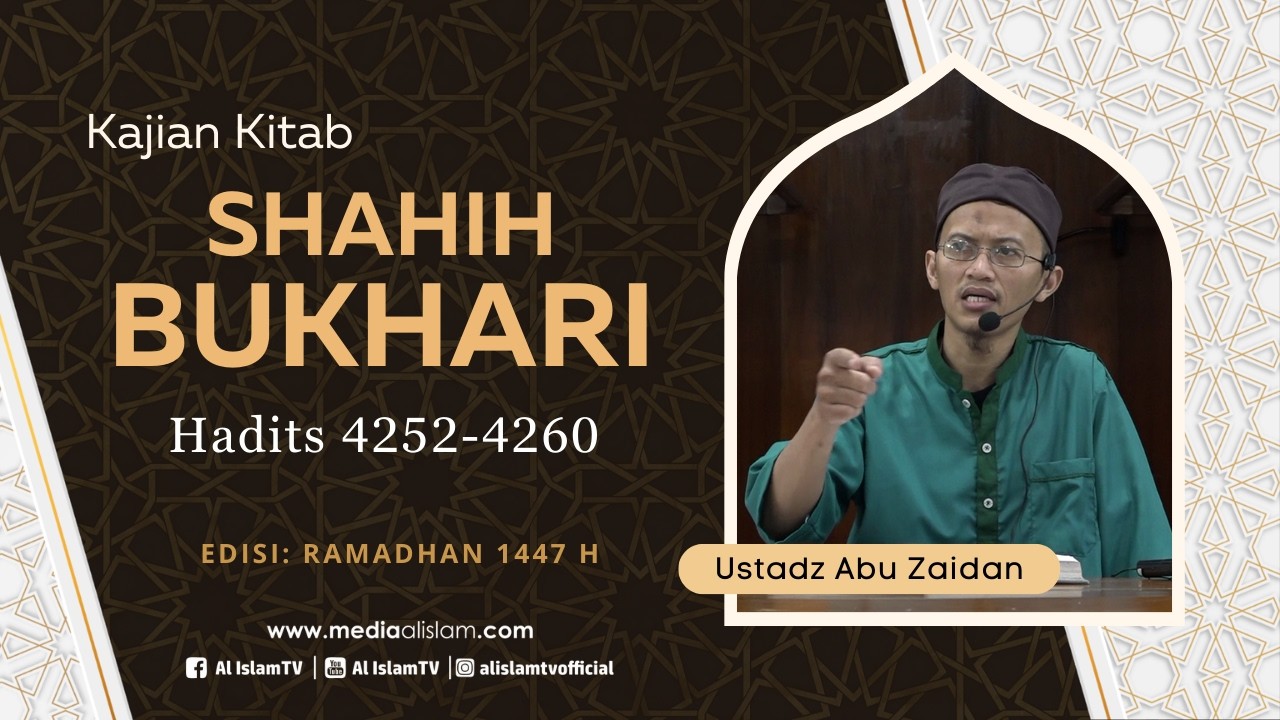 Kajian Kitab

SHAHIH BUKHARI

Hadits 4252-4260

EDISI: RAMADHAN 1447 H

Ustadz Abu Zaidan

www.mediaalislam.com

Al IslamTV | Al IslamTV | alislamtvofficial